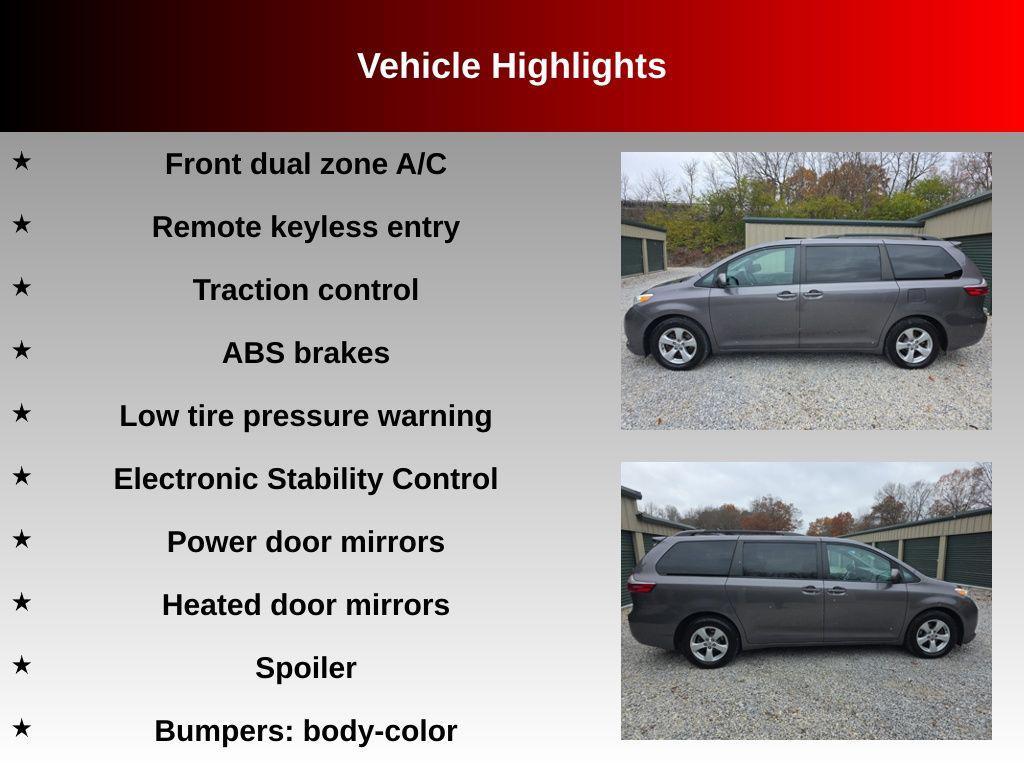 Vehicle Highlights

★ Front dual zone A/C

★ Remote keyless entry

★ Traction control

★ ABS brakes

★ Low tire pressure warning

★ Electronic Stability Control

★ Power door mirrors

★ Heated door mirrors

★ Spoiler

★ Bumpers: body-color